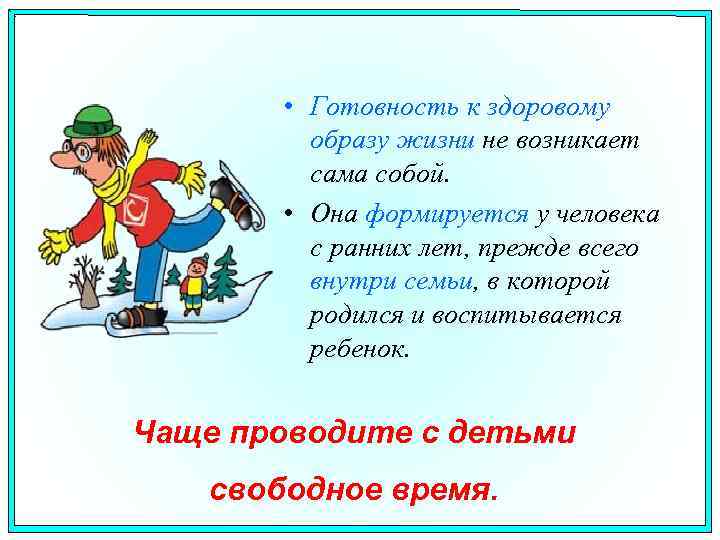 • Готовность к здоровому образу жизни не возникает сама собой.

• Она формируется у человека с ранних лет, прежде всего внутри семьи, в которой родился и воспитывается ребенок.

Чаще проводите с детьми свободное время.